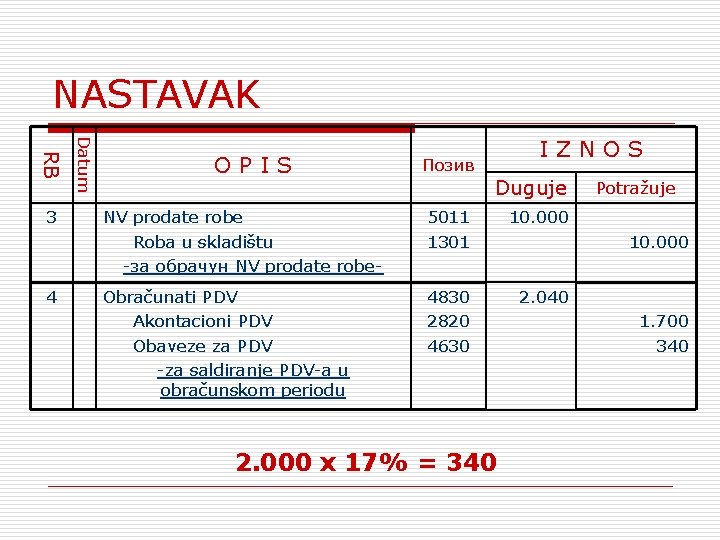 NASTAVAK

| RB | Datum | O P I S | Позив | I Z N O S Duguje | I Z N O S Potražuje |
|---|---|---|---|---|---|
| 3 | | NV prodate robe | 5011 | 10.000 | |
| | | Roba u skladištu | 1301 | | 10.000 |
| | | -за обрачун NV prodate robe- | | | |
| 4 | | Obračunati PDV | 4830 | 2.040 | |
| | | Akontacioni PDV | 2820 | | 1.700 |
| | | Obaveze za PDV | 4630 | | 340 |
| | | -za saldiranje PDV-a u obračunskom periodu | | | |

2.000 x 17% = 340